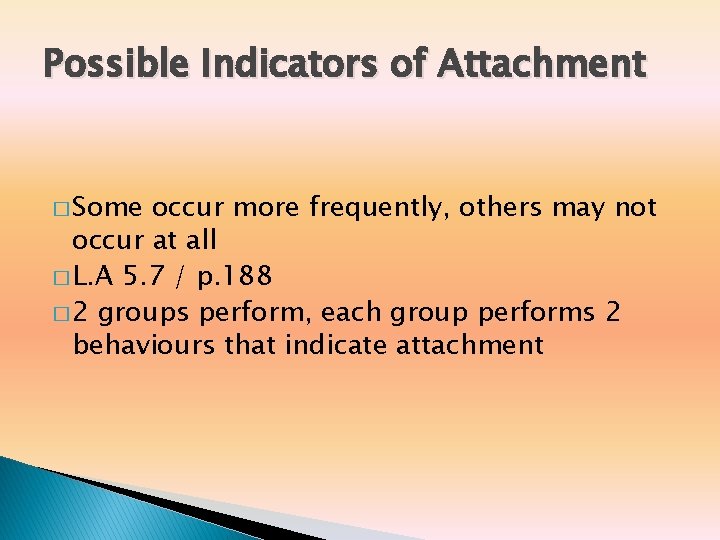 Possible Indicators of Attachment

□ Some occur more frequently, others may not occur at all
□ L.A 5.7 / p.188
□ 2 groups perform, each group performs 2 behaviours that indicate attachment